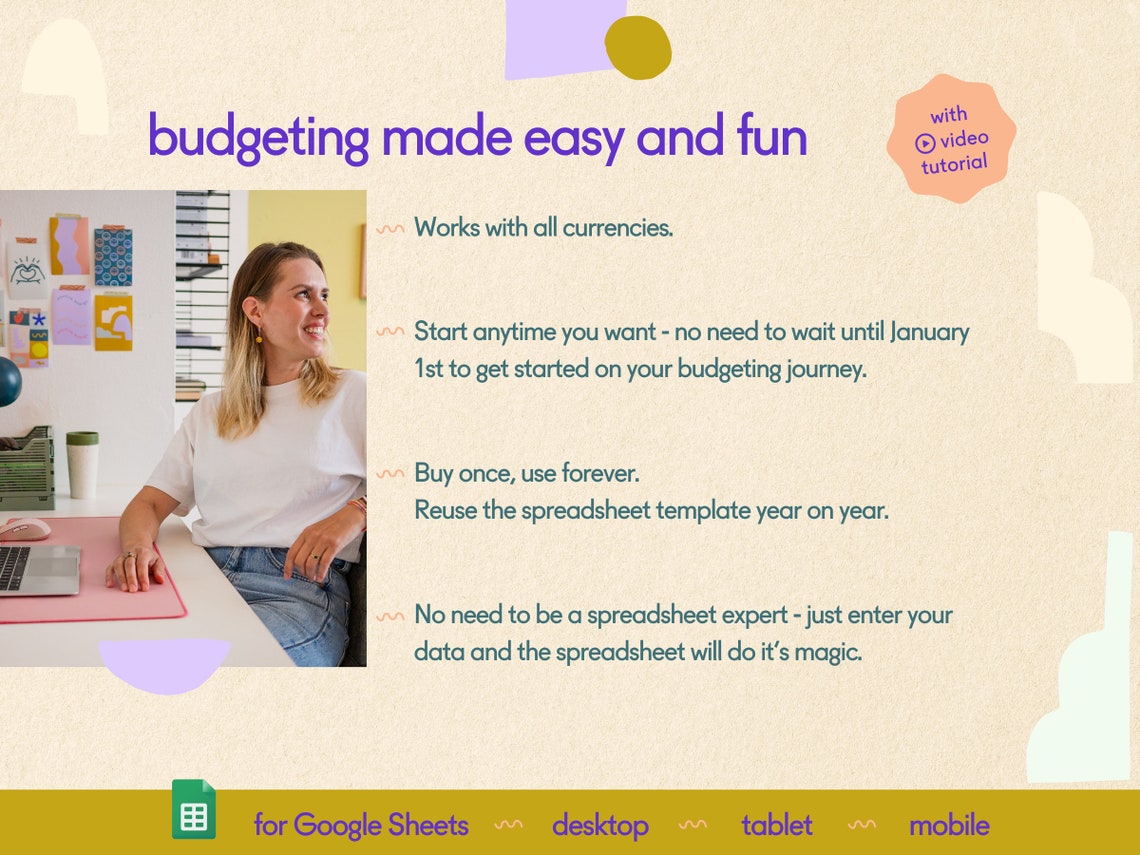 budgeting made easy and fun

with video tutorial

Works with all currencies.

Start anytime you want - no need to wait until January 1st to get started on your budgeting journey.

Buy once, use forever.
Reuse the spreadsheet template year on year.

No need to be a spreadsheet expert - just enter your data and the spreadsheet will do it's magic.

for Google Sheets desktop tablet mobile